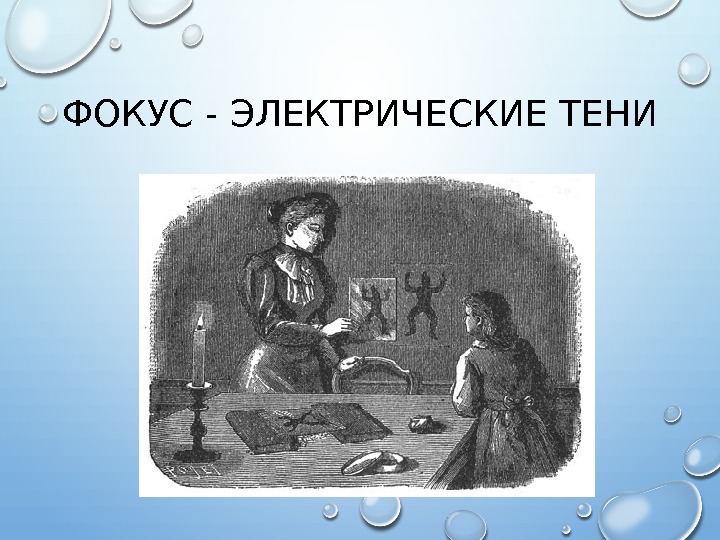 ФОКУС - ЭЛЕКТРИЧЕСКИЕ ТЕНИ